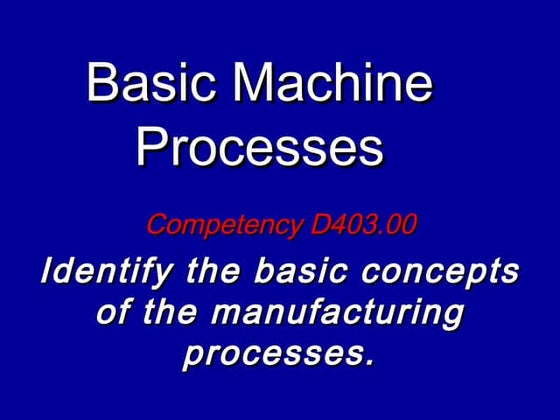 Basic Machine Processes

Competency D403.00

Identify the basic concepts of the manufacturing processes.